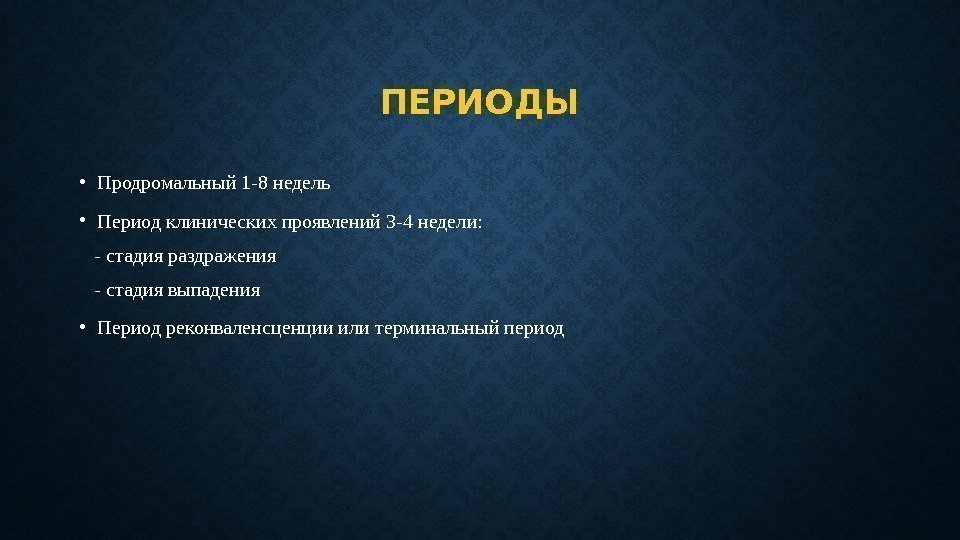 ПЕРИОДЫ

• Продромальный 1-8 недель

• Период клинических проявлений 3-4 недели:

- стадия раздражения

- стадия выпадения

• Период реконваленсценции или терминальный период